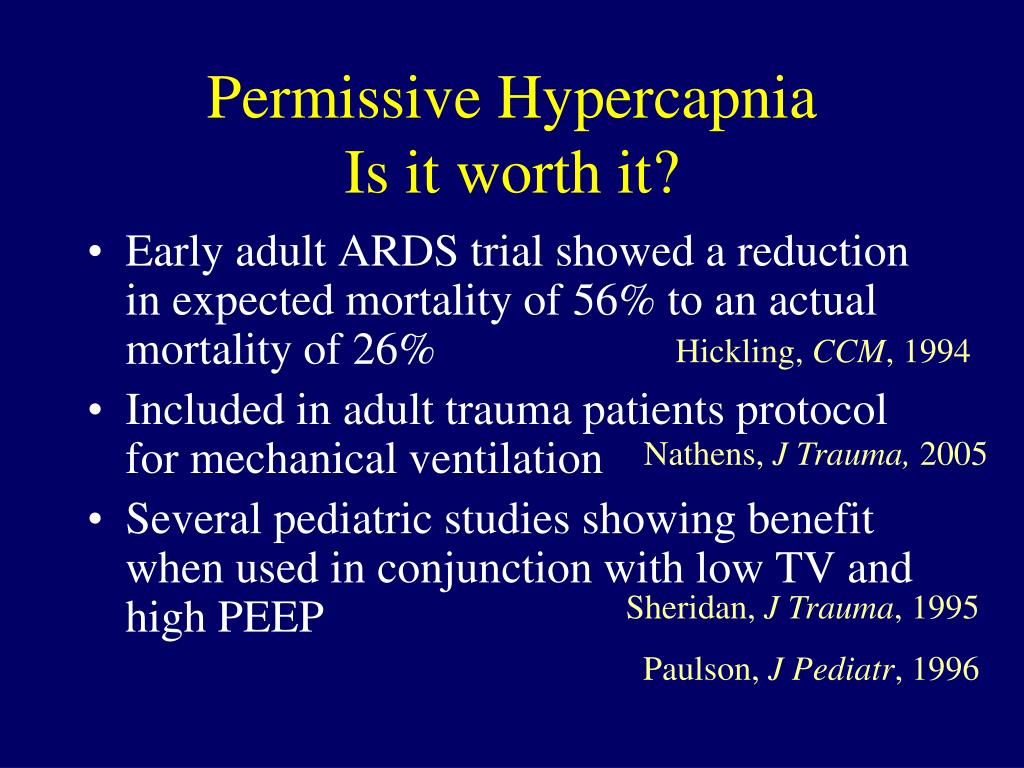 Permissive Hypercapnia
Is it worth it?

• Early adult ARDS trial showed a reduction in expected mortality of 56% to an actual mortality of 26%

Hickling, CCM, 1994

• Included in adult trauma patients protocol for mechanical ventilation

Nathens, J Trauma, 2005

• Several pediatric studies showing benefit when used in conjunction with low TV and high PEEP

Sheridan, J Trauma, 1995

Paulson, J Pediatr, 1996